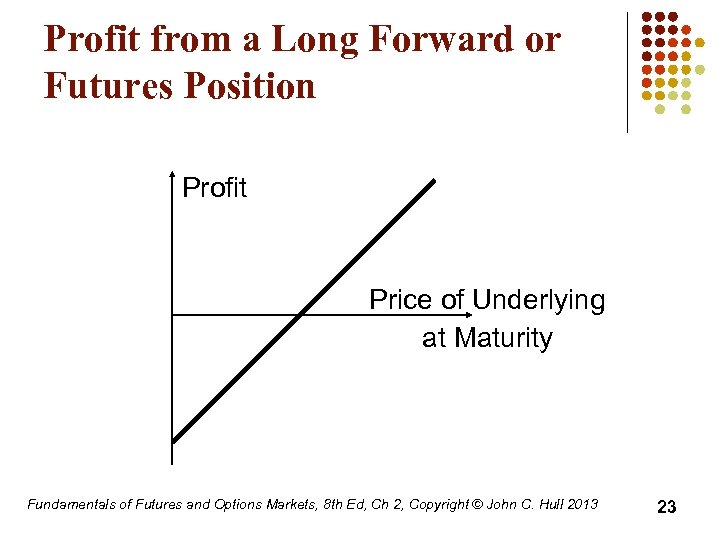 Profit from a Long Forward or Futures Position

Profit

Price of Underlying at Maturity

Fundamentals of Futures and Options Markets, 8th Ed, Ch 2, Copyright © John C. Hull 2013

23